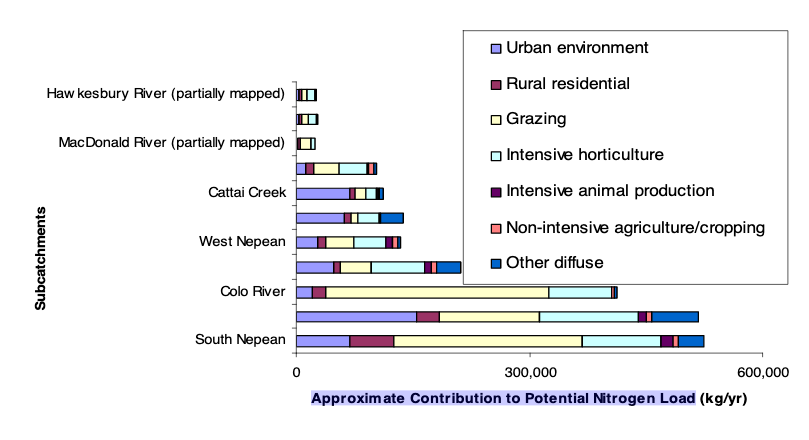 Urban environment
Rural residential
Grazing
Intensive horticulture
Intensive animal production
Non-intensive agriculture/cropping
Other diffuse

Subcatchments

Haw kesbury River (partially mapped)
MacDonald River (partially mapped)
Cattai Creek
West Nepean
Colo River
South Nepean

0
300,000
600,000

Approximate Contribution to Potential Nitrogen Load (kg/yr)